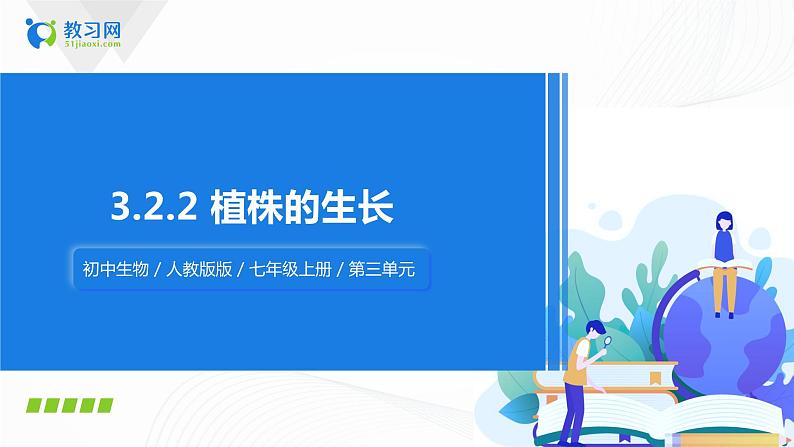 教习网
51jiaoxi.com

3.2.2 植株的生长

初中生物 / 人教版版 / 七年级上册 / 第三单元